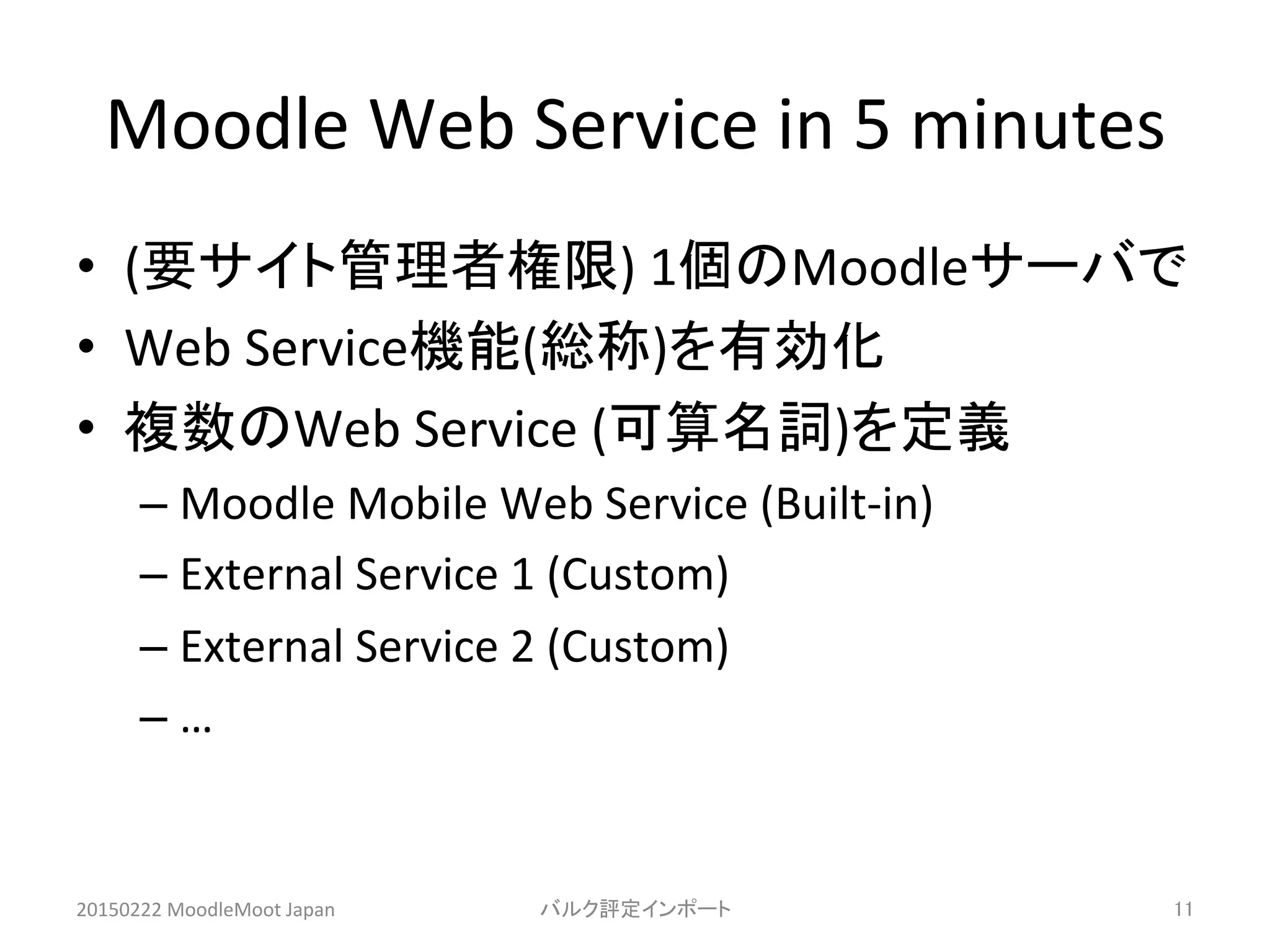 Moodle Web Service in 5 minutes

• (要サイト管理者権限) 1個のMoodleサーバで
• Web Service機能(総称)を有効化
• 複数のWeb Service (可算名詞)を定義
– Moodle Mobile Web Service (Built-in)
– External Service 1 (Custom)
– External Service 2 (Custom)
– …

20150222 MoodleMoot Japan
バルク評定インポート
11